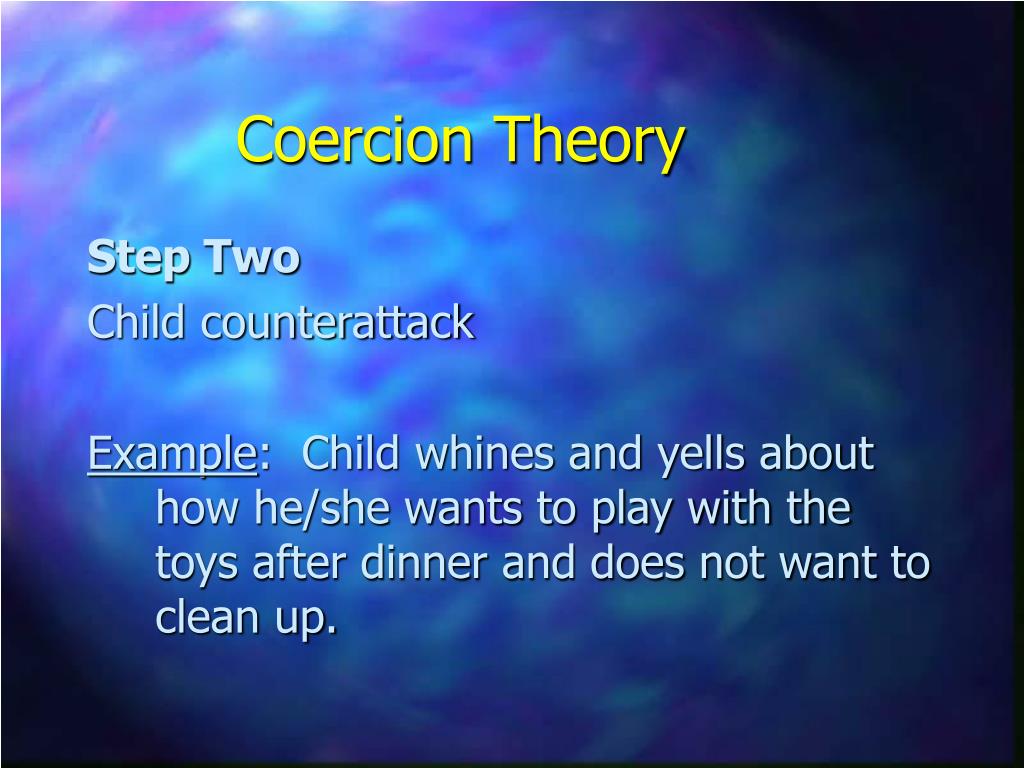 Coercion Theory

Step Two
Child counterattack

Example: Child whines and yells about how he/she wants to play with the toys after dinner and does not want to clean up.